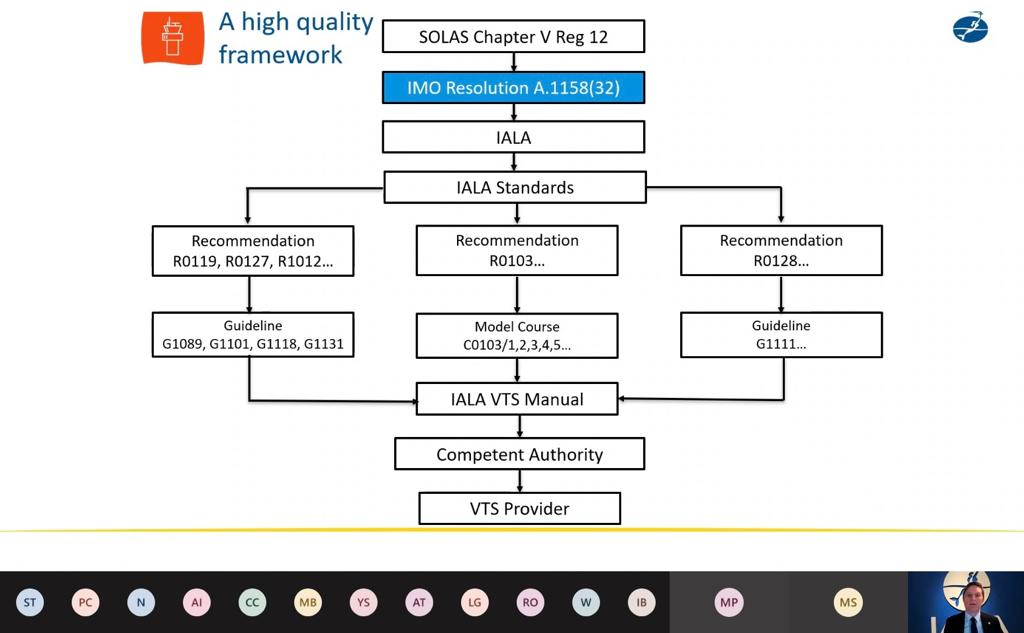 A high quality framework

SOLAS Chapter V Reg 12

IMO Resolution A.1158(32)

IALA

IALA Standards

Recommendation
R0119, R0127, R1012...

Recommendation
R0103...

Recommendation
R0128...

Guideline
G1089, G1101, G1118, G1131

Model Course
C0103/1,2,3,4,5...

Guideline
G1111...

IALA VTS Manual

Competent Authority

VTS Provider

ST PC N AI CC MB YS AT LG RO W IB MP MS